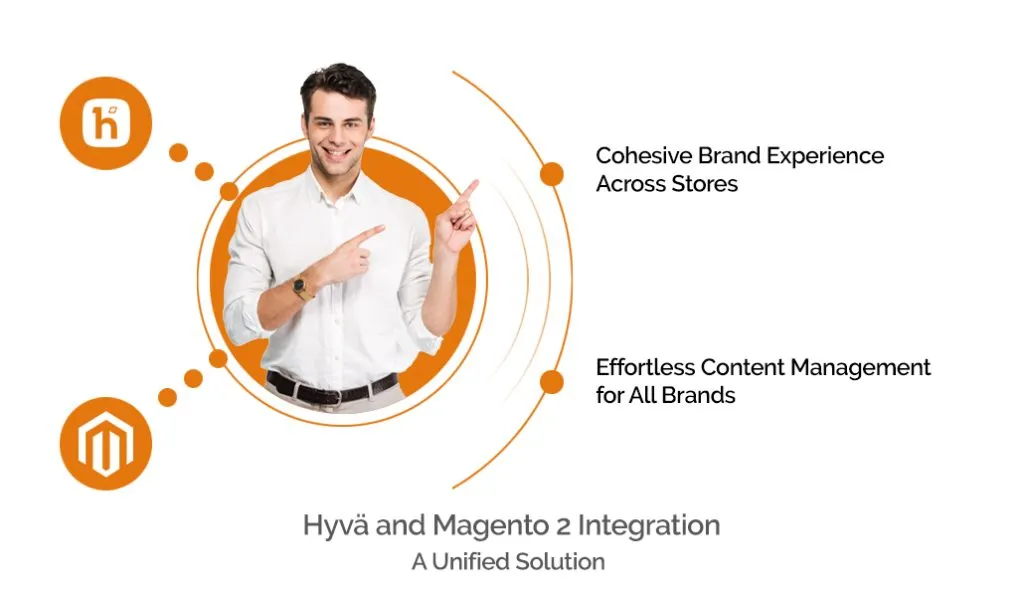 Cohesive Brand Experience Across Stores

Effortless Content Management for All Brands

Hyvä and Magento 2 Integration
A Unified Solution